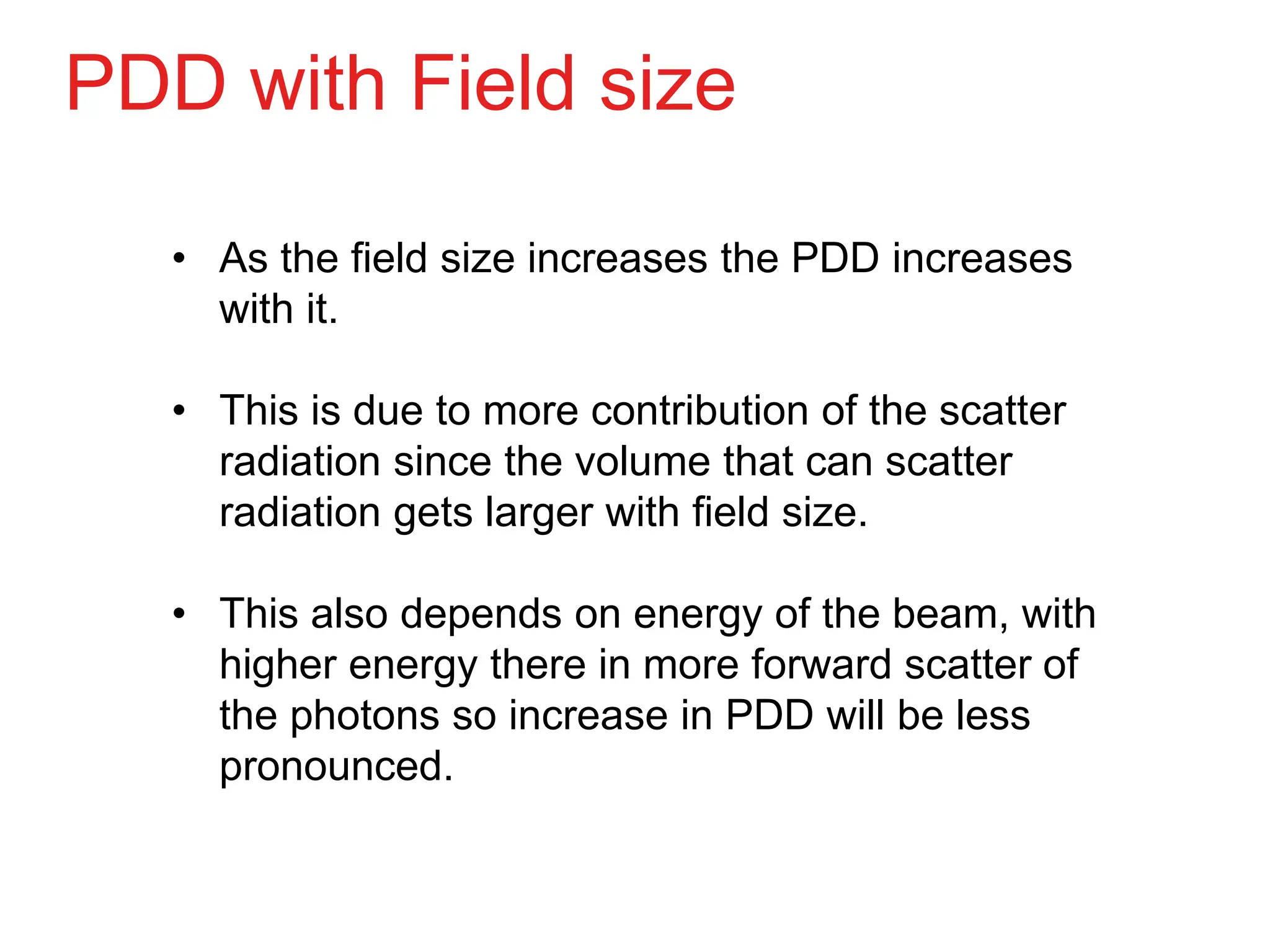 PDD with Field size

• As the field size increases the PDD increases with it.

• This is due to more contribution of the scatter radiation since the volume that can scatter radiation gets larger with field size.

• This also depends on energy of the beam, with higher energy there in more forward scatter of the photons so increase in PDD will be less pronounced.